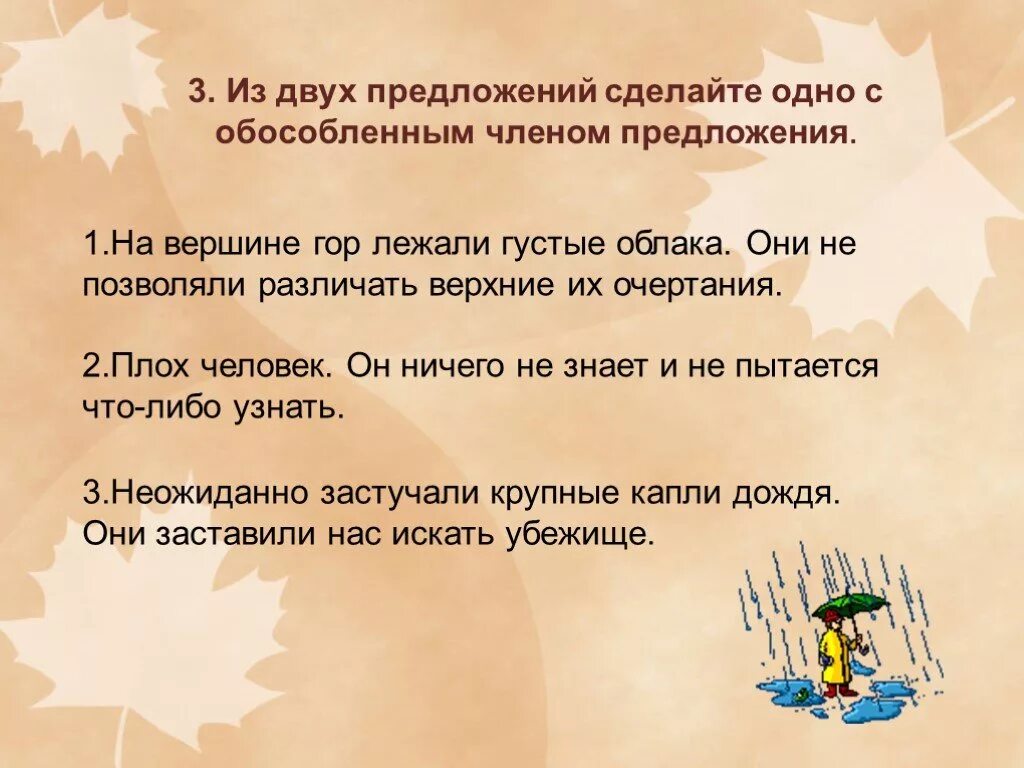 3. Из двух предложений сделайте одно с обособленным членом предложения.

1.На вершине гор лежали густые облака. Они не позволяли различать верхние их очертания.

2.Плох человек. Он ничего не знает и не пытается что-либо узнать.

3.Неожиданно застучали крупные капли дождя. Они заставили нас искать убежище.